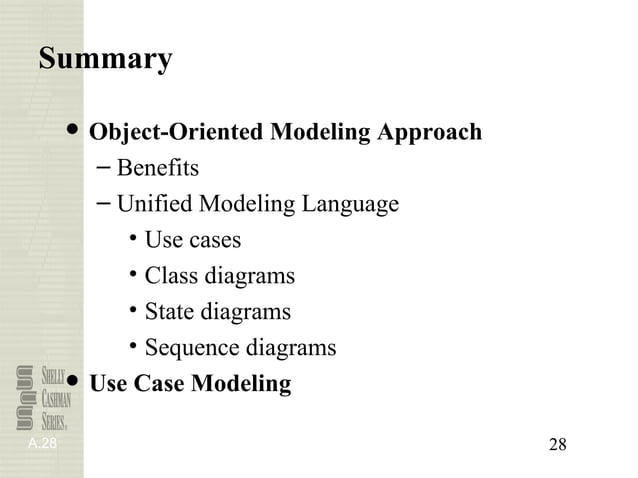 Summary

• Object-Oriented Modeling Approach
– Benefits
– Unified Modeling Language
• Use cases
• Class diagrams
• State diagrams
• Sequence diagrams
• Use Case Modeling

SHELLY CASHMAN SERIES.

A.28

28